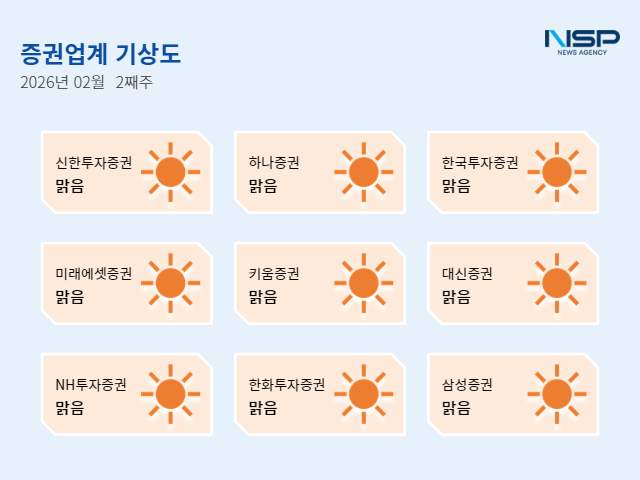 증권업계 기상도
2026년 02월 2째주

NSP
NEWS AGENCY

신한투자증권
맑음

하나증권
맑음

한국투자증권
맑음

미래에셋증권
맑음

키움증권
맑음

대신증권
맑음

NH투자증권
맑음

한화투자증권
맑음

삼성증권
맑음